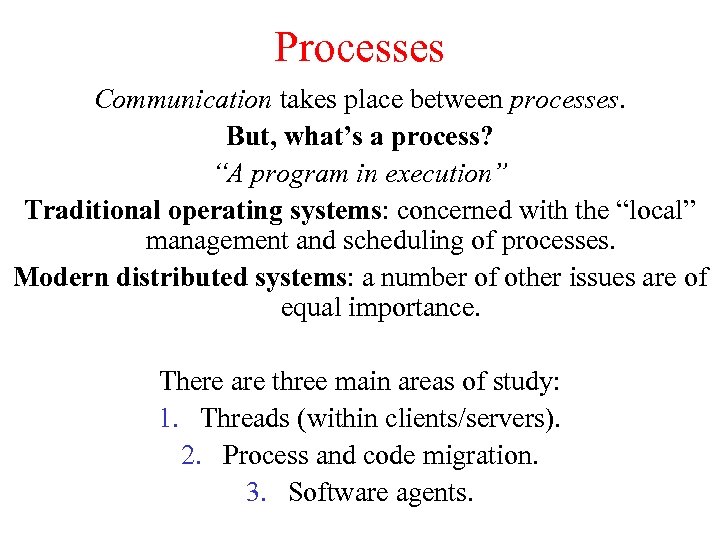 Processes

Communication takes place between processes.

But, what's a process?

"A program in execution"

Traditional operating systems: concerned with the "local" management and scheduling of processes.

Modern distributed systems: a number of other issues are of equal importance.

There are three main areas of study:

1. Threads (within clients/servers).
2. Process and code migration.
3. Software agents.